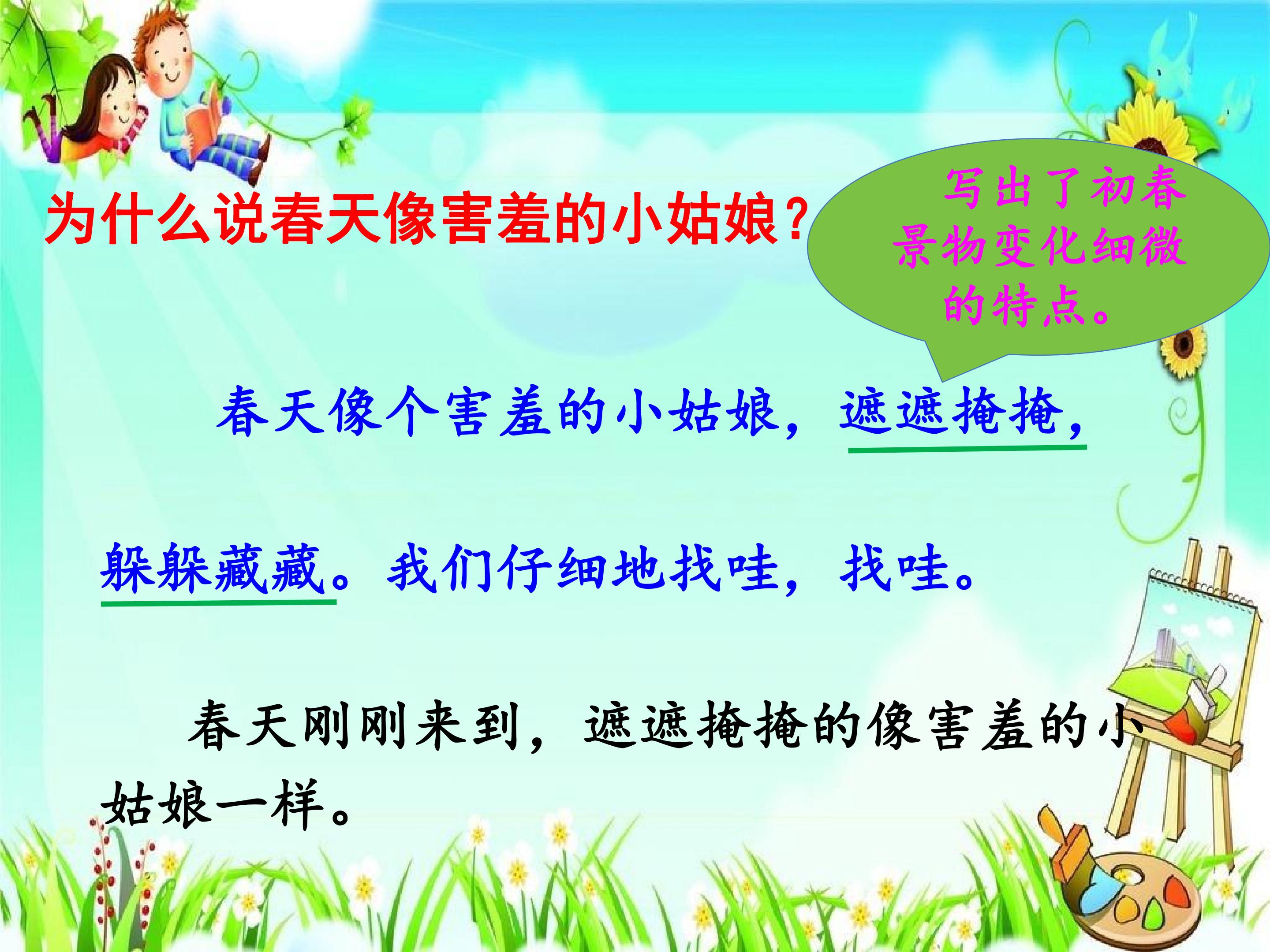 为什么说春天像害羞的小姑娘？

写出了初春景物变化细微的特点。

春天像个害羞的小姑娘，遮遮掩掩，躲躲藏藏。我们仔细地找哇，找哇。

春天刚刚来到，遮遮掩掩的像害羞的小姑娘一样。